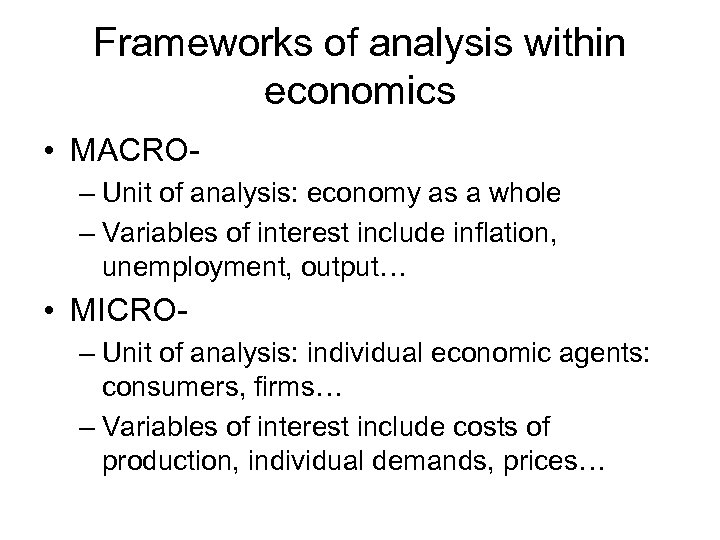 Frameworks of analysis within economics

• MACRO-
  – Unit of analysis: economy as a whole
  – Variables of interest include inflation, unemployment, output…
• MICRO-
  – Unit of analysis: individual economic agents: consumers, firms…
  – Variables of interest include costs of production, individual demands, prices…